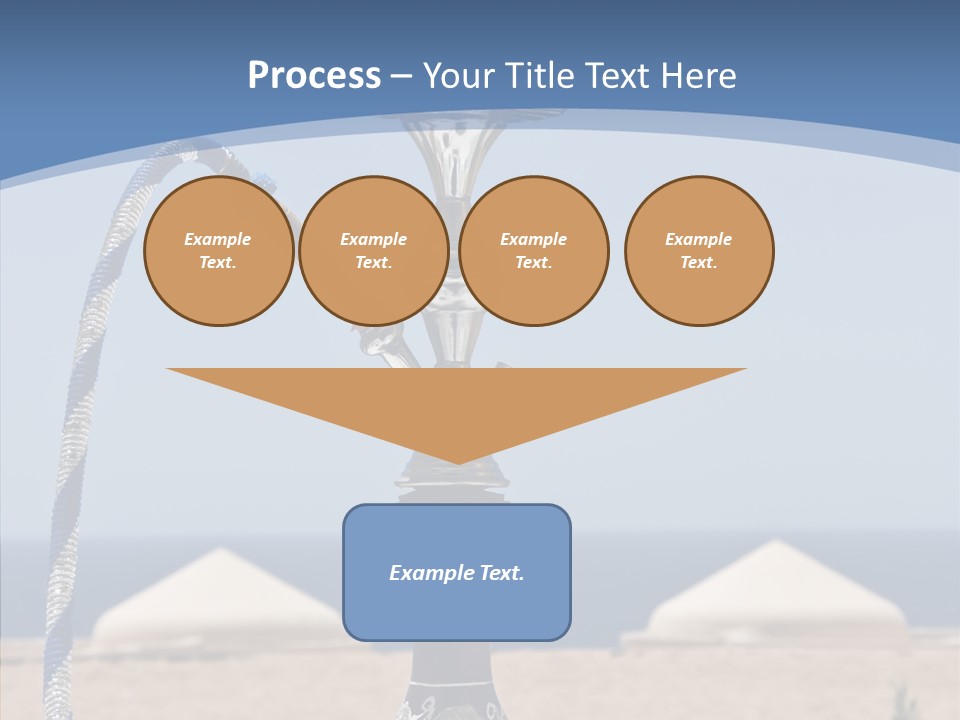 Process – Your Title Text Here

Example Text.

Example Text.

Example Text.

Example Text.

Example Text.